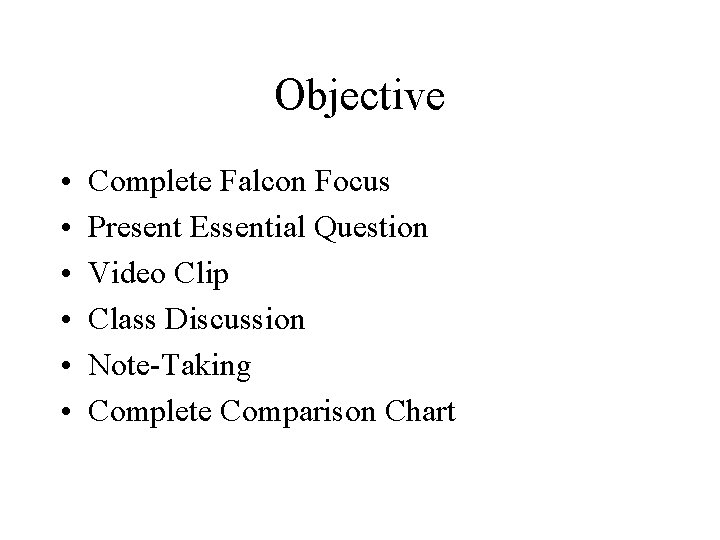 Objective

• Complete Falcon Focus
• Present Essential Question
• Video Clip
• Class Discussion
• Note-Taking
• Complete Comparison Chart